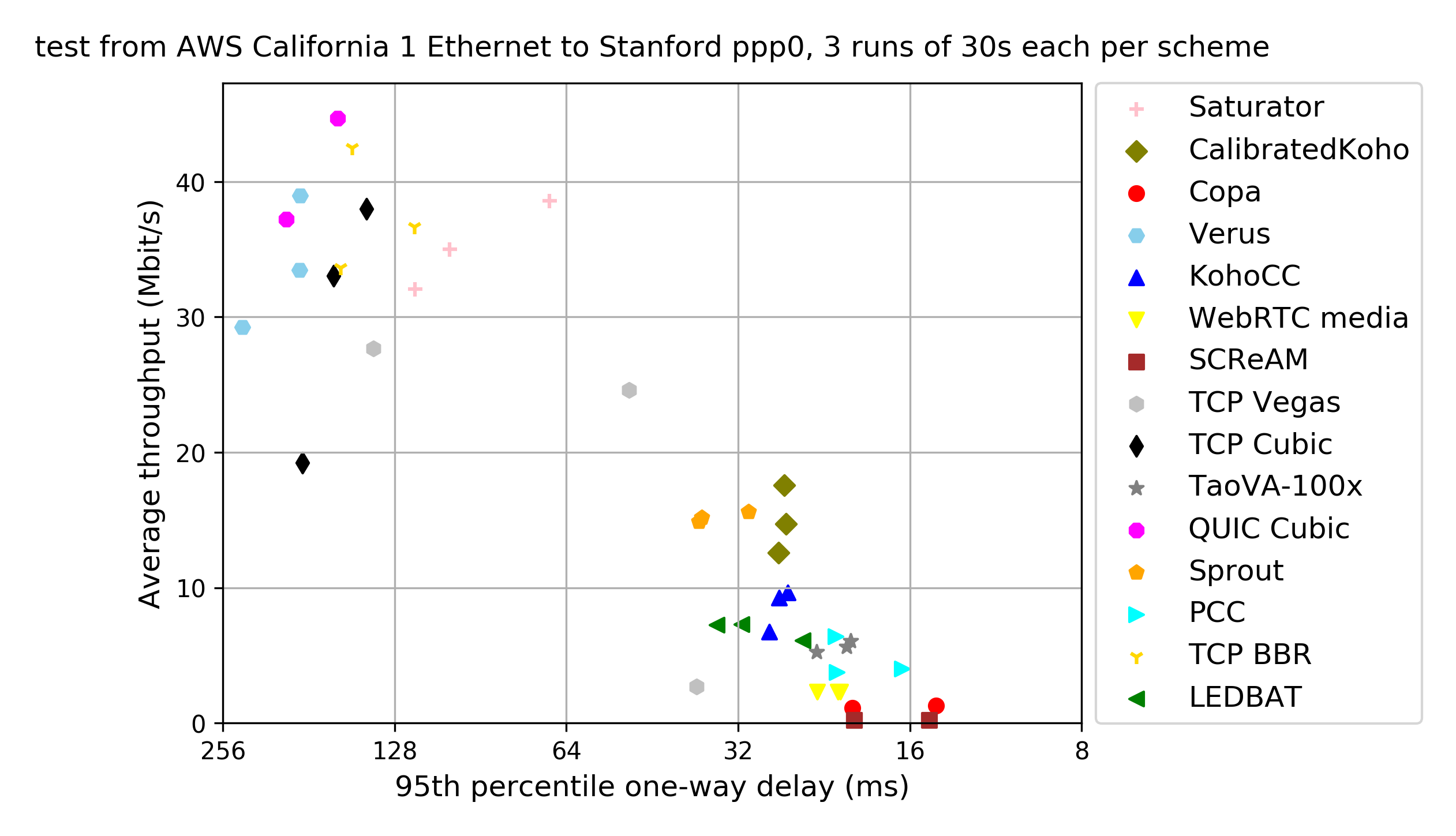 test from AWS California 1 Ethernet to Stanford ppp0, 3 runs of 30s each per scheme

Average throughput (Mbit/s)

40
30
20
10
0

256
128
64
32
16
8

95th percentile one-way delay (ms)

Saturator
CalibratedKoho
Copa
Verus
KohoCC
WebRTC media
SCReAM
TCP Vegas
TCP Cubic
TaoVA-100x
QUIC Cubic
Sprout
PCC
TCP BBR
LEDBAT